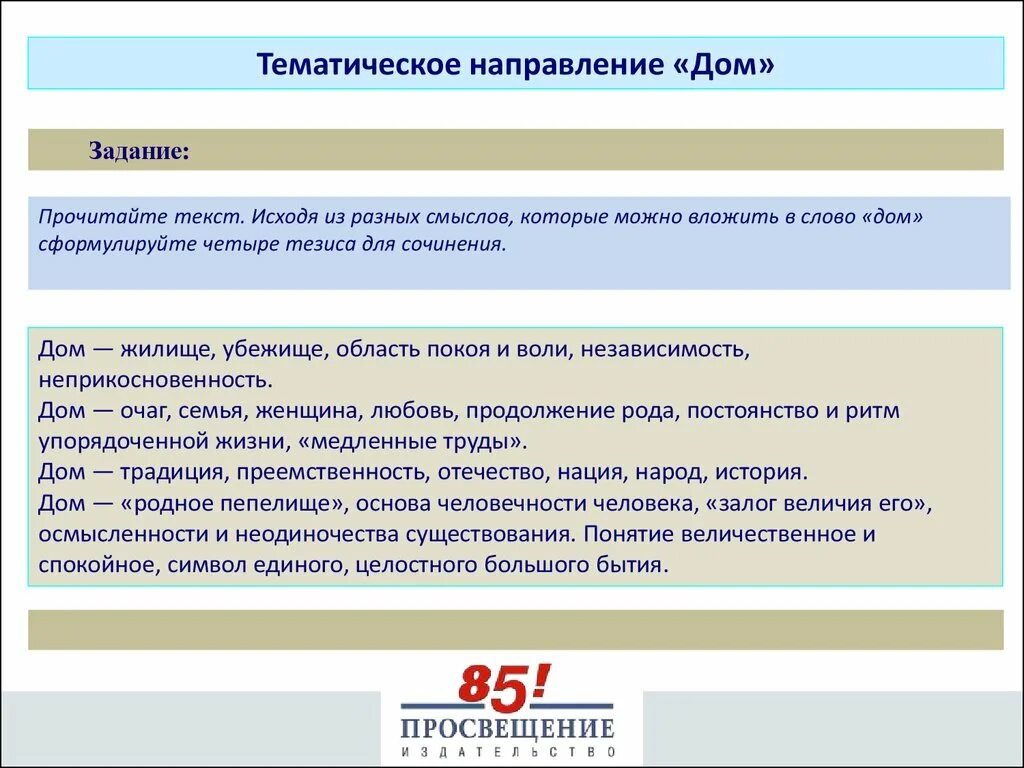 Тематическое направление «Дом»

Задание:

Прочитайте текст. Исходя из разных смыслов, которые можно вложить в слово «дом» сформулируйте четыре тезиса для сочинения.

Дом — жилище, убежище, область покоя и воли, независимость, неприкосновенность.
Дом — очаг, семья, женщина, любовь, продолжение рода, постоянство и ритм упорядоченной жизни, «медленные труды».
Дом — традиция, преемственность, отечество, нация, народ, история.
Дом — «родное пепелище», основа человечности человека, «залог величия его», осмысленности и неодиночества существования. Понятие величественное и спокойное, символ единого, целостного большого бытия.

85!
ПРОСВЕЩЕНИЕ
ИЗДАТЕЛЬСТВО